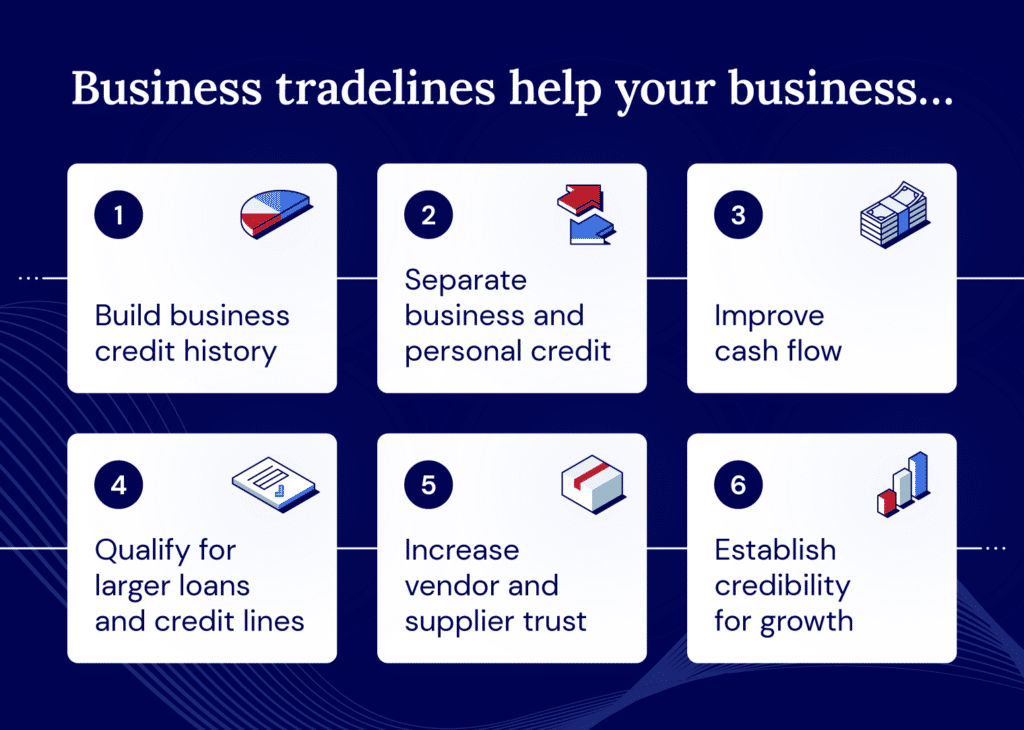 Business tradelines help your business...

1

Build business credit history

2

Separate business and personal credit

3

Improve cash flow

4

Qualify for larger loans and credit lines

5

Increase vendor and supplier trust

6

Establish credibility for growth